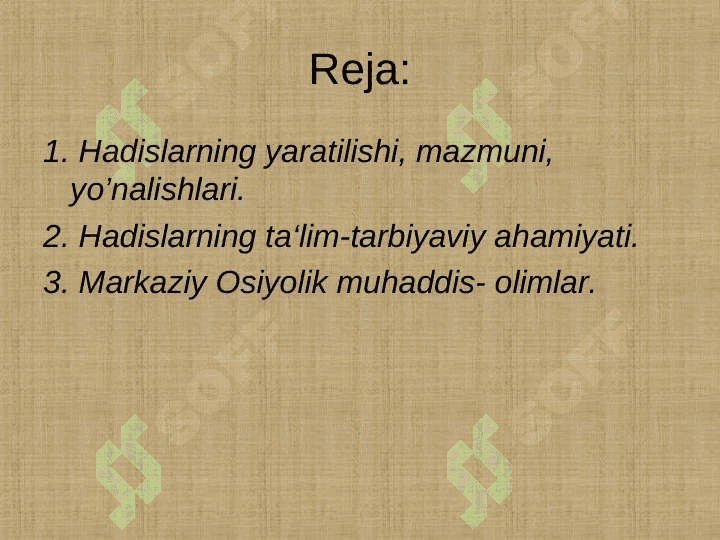 Reja:

1. Hadislarning yaratilishi, mazmuni, yo’nalishlari.

2. Hadislarning ta‘lim-tarbiyaviy ahamiyati.

3. Markaziy Osiyolik muhaddis- olimlar.

SOFT SOFT SOFT SOFT